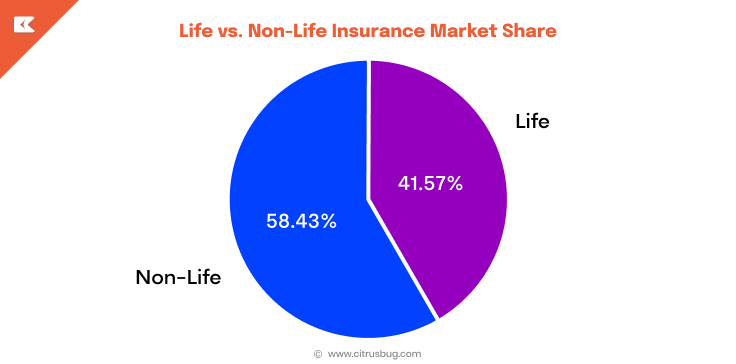 Life vs. Non-Life Insurance Market Share

Life

41.57%

58.43%

Non-Life

© www.citrusbug.com